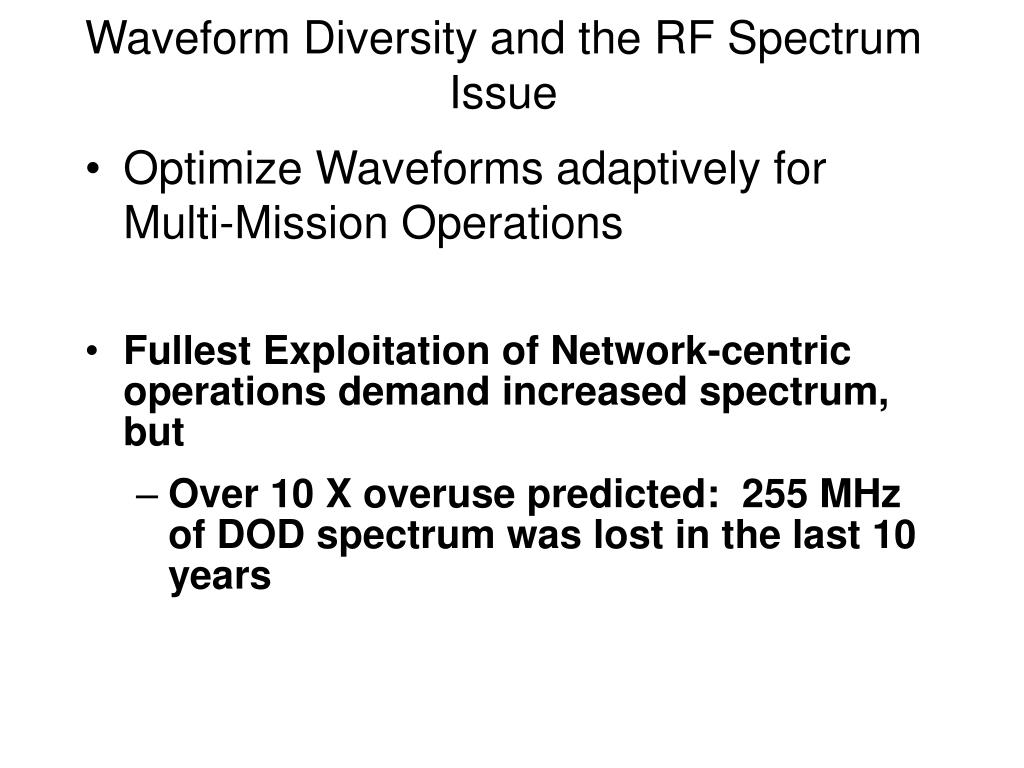 Waveform Diversity and the RF Spectrum Issue

• Optimize Waveforms adaptively for Multi-Mission Operations

• Fullest Exploitation of Network-centric operations demand increased spectrum, but

– Over 10 X overuse predicted: 255 MHz of DOD spectrum was lost in the last 10 years